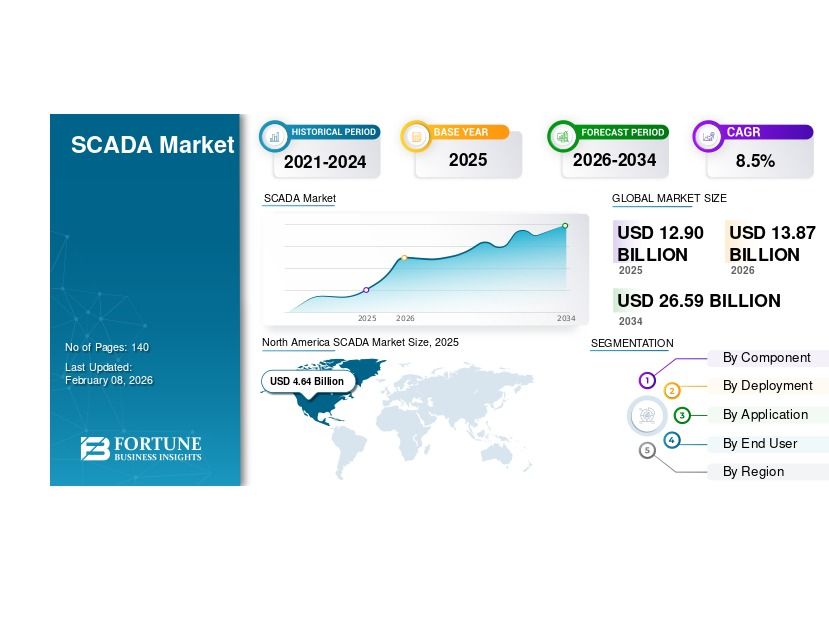 SCADA Market

No of Pages: 140

Last Updated: February 08, 2026

FORTUNE BUSINESS INSIGHTS

HISTORICAL PERIOD
2021-2024

BASE YEAR
2025

FORECAST PERIOD
2026-2034

CAGR
8.5%

SCADA Market

2025 2026 2034

GLOBAL MARKET SIZE

USD 12.90 BILLION
2025

USD 13.87 BILLION
2026

USD 26.59 BILLION
2034

North America SCADA Market Size, 2025

USD 4.64 Billion

SEGMENTATION

1 By Component
2 By Deployment
3 By Application
4 By End User
5 By Region